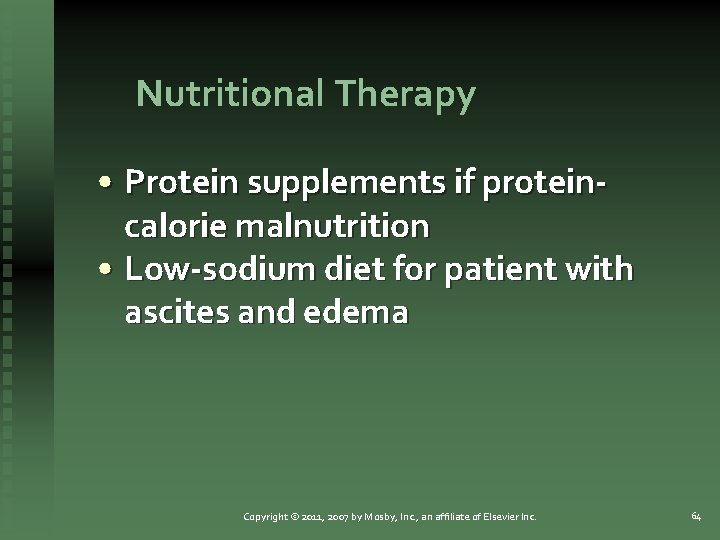 Nutritional Therapy

• Protein supplements if protein-calorie malnutrition
• Low-sodium diet for patient with ascites and edema

Copyright © 2011, 2007 by Mosby, Inc., an affiliate of Elsevier Inc.

64